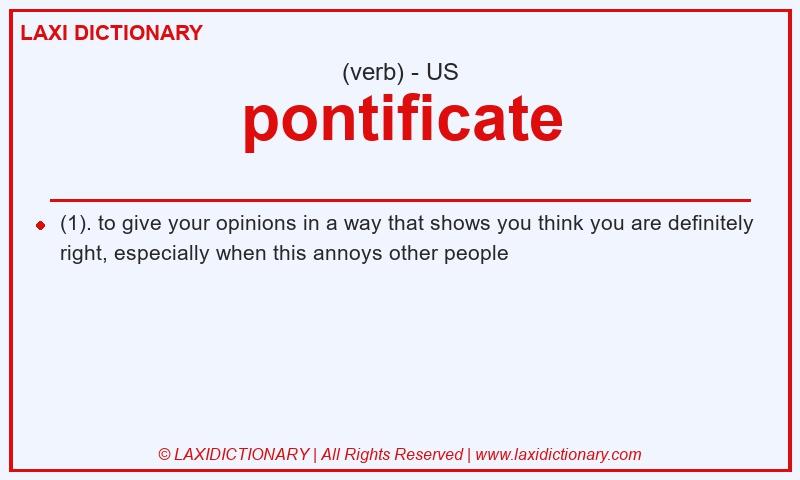 LAXI DICTIONARY

(verb) - US

pontificate

(1). to give your opinions in a way that shows you think you are definitely right, especially when this annoys other people

© LAXIDICTIONARY | All Rights Reserved | www.laxidictionary.com